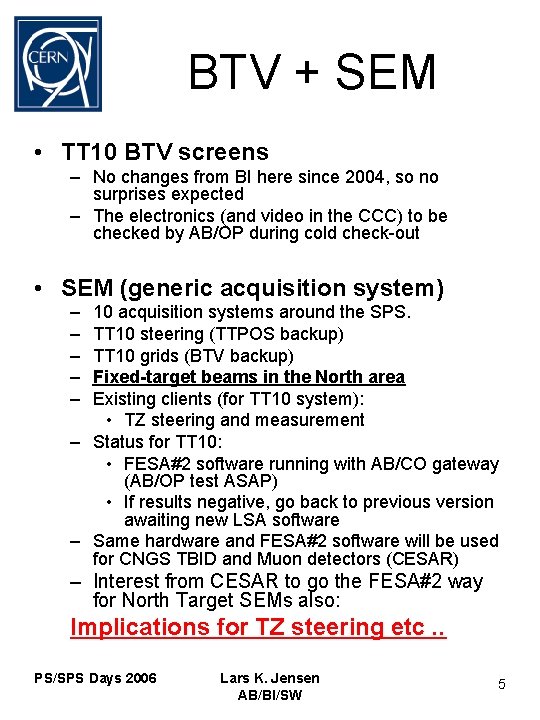 CERN

BTV + SEM

• TT10 BTV screens
– No changes from BI here since 2004, so no surprises expected
– The electronics (and video in the CCC) to be checked by AB/OP during cold check-out

• SEM (generic acquisition system)
– 10 acquisition systems around the SPS.
– TT10 steering (TTPOS backup)
– TT10 grids (BTV backup)
– Fixed-target beams in the North area
– Existing clients (for TT10 system):
• TZ steering and measurement
– Status for TT10:
• FESA#2 software running with AB/CO gateway (AB/OP test ASAP)
• If results negative, go back to previous version awaiting new LSA software
– Same hardware and FESA#2 software will be used for CNGS TBID and Muon detectors (CESAR)
– Interest from CESAR to go the FESA#2 way for North Target SEMs also:
Implications for TZ steering etc ..

PS/SPS Days 2006

Lars K. Jensen
AB/BI/SW

5